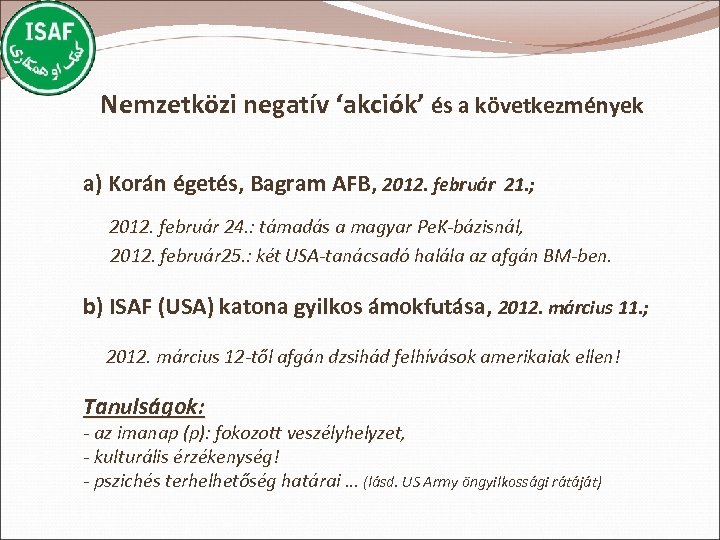 ISAF
کمک او همکاری

Nemzetközi negatív ‘akciók’ és a következmények

a) Korán égetés, Bagram AFB, 2012. február 21.;

2012. február 24.: támadás a magyar PeK-bázisnál,
2012. február25.: két USA-tanácsadó halála az afgán BM-ben.

b) ISAF (USA) katona gyilkos ámokfutása, 2012. március 11.;

2012. március 12-től afgán dzsihád felhívások amerikaiak ellen!

Tanulságok:
- az imanap (p): fokozott veszélyhelyzet,
- kulturális érzékenység!
- pszichés terhelhetőség határai ... (lásd. US Army öngyilkossági rátáját)